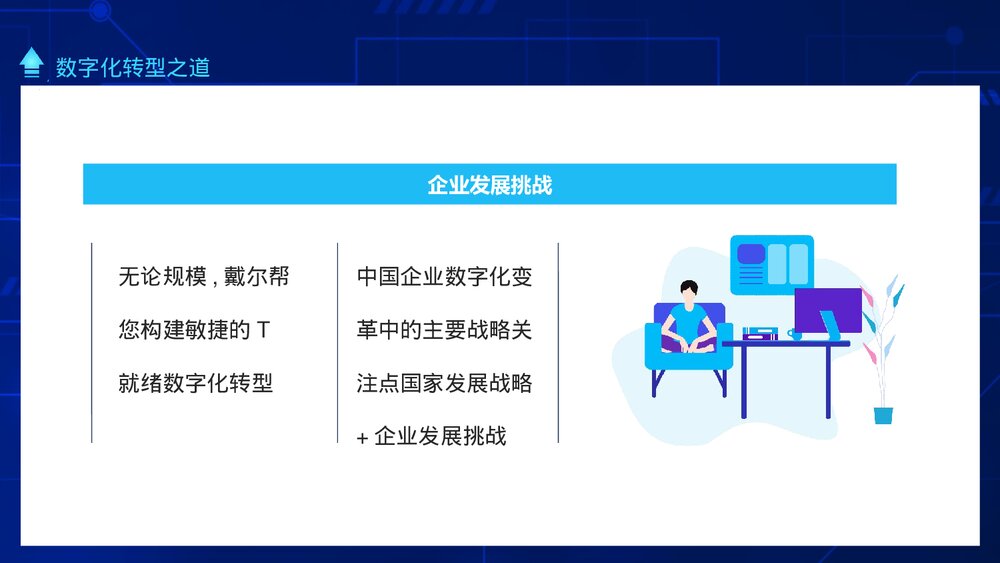 数字化转型之道

企业发展挑战

无论规模，戴尔帮您构建敏捷的 T 就绪数字化转型

中国企业数字化变革中的主要战略关注点国家发展战略 + 企业发展挑战